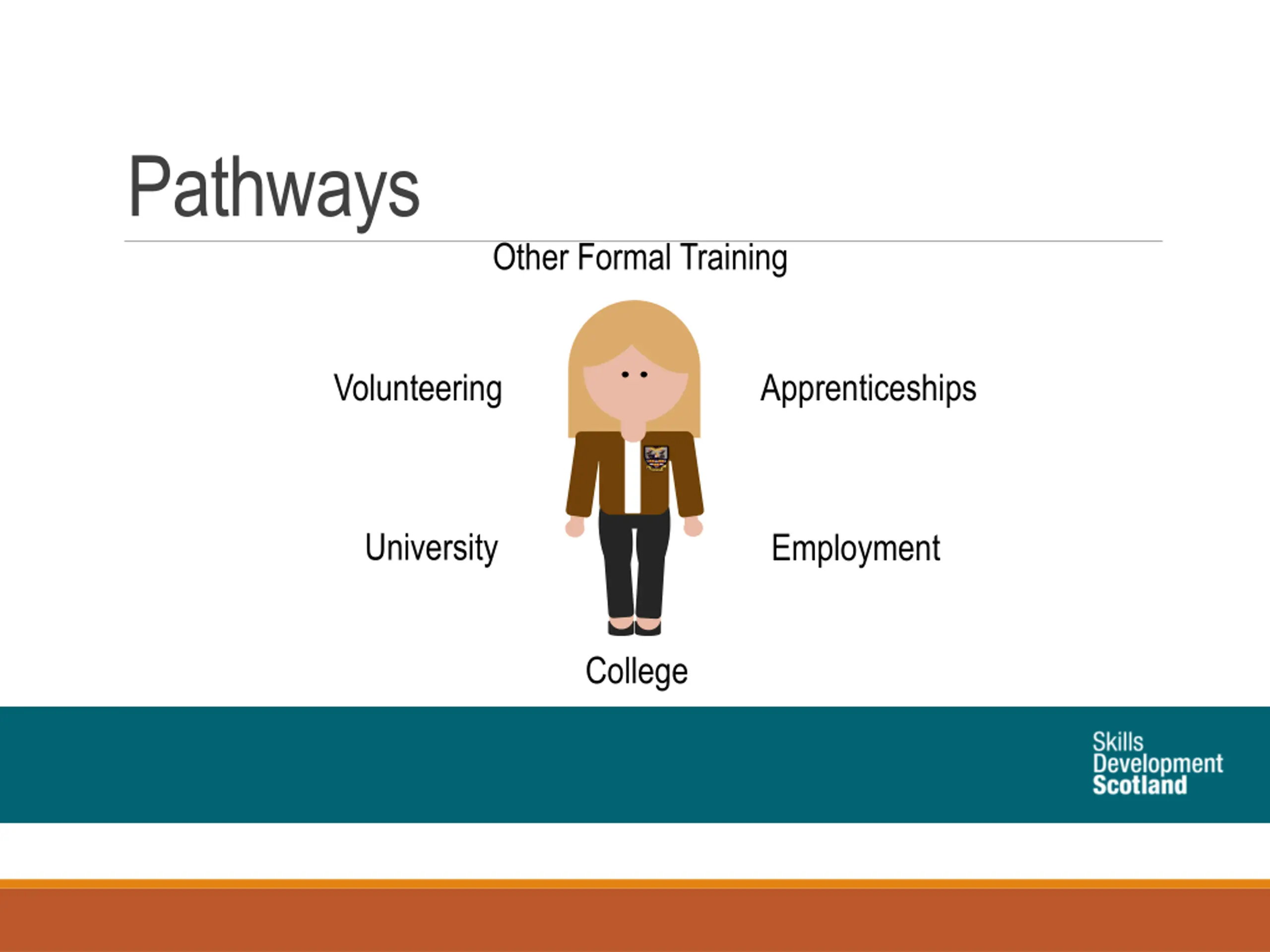 Pathways

Other Formal Training

Volunteering

Apprenticeships

University

Employment

College

Skills
Development
Scotland